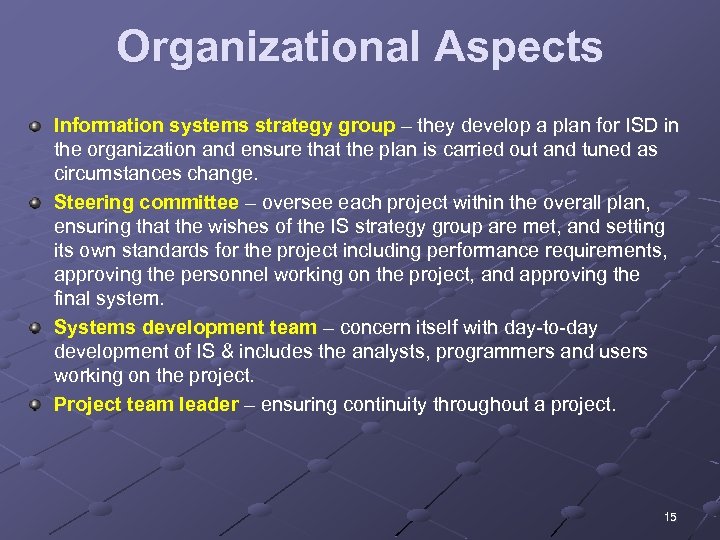 Organizational Aspects

Information systems strategy group – they develop a plan for ISD in the organization and ensure that the plan is carried out and tuned as circumstances change.

Steering committee – oversee each project within the overall plan, ensuring that the wishes of the IS strategy group are met, and setting its own standards for the project including performance requirements, approving the personnel working on the project, and approving the final system.

Systems development team – concern itself with day-to-day development of IS & includes the analysts, programmers and users working on the project.

Project team leader – ensuring continuity throughout a project.

15